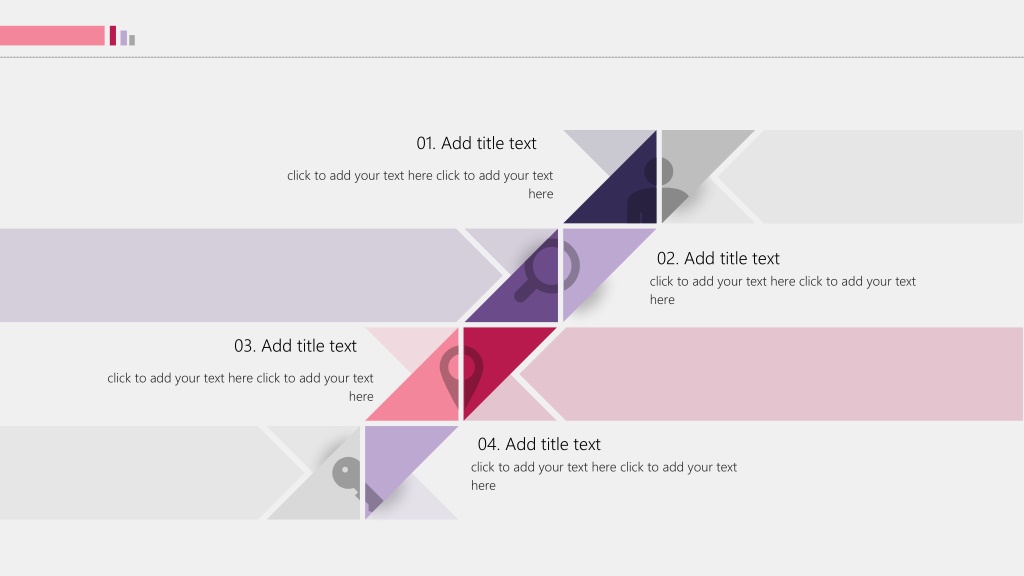 01. Add title text

click to add your text here click to add your text here

02. Add title text

click to add your text here click to add your text here

03. Add title text

click to add your text here click to add your text here

04. Add title text

click to add your text here click to add your text here